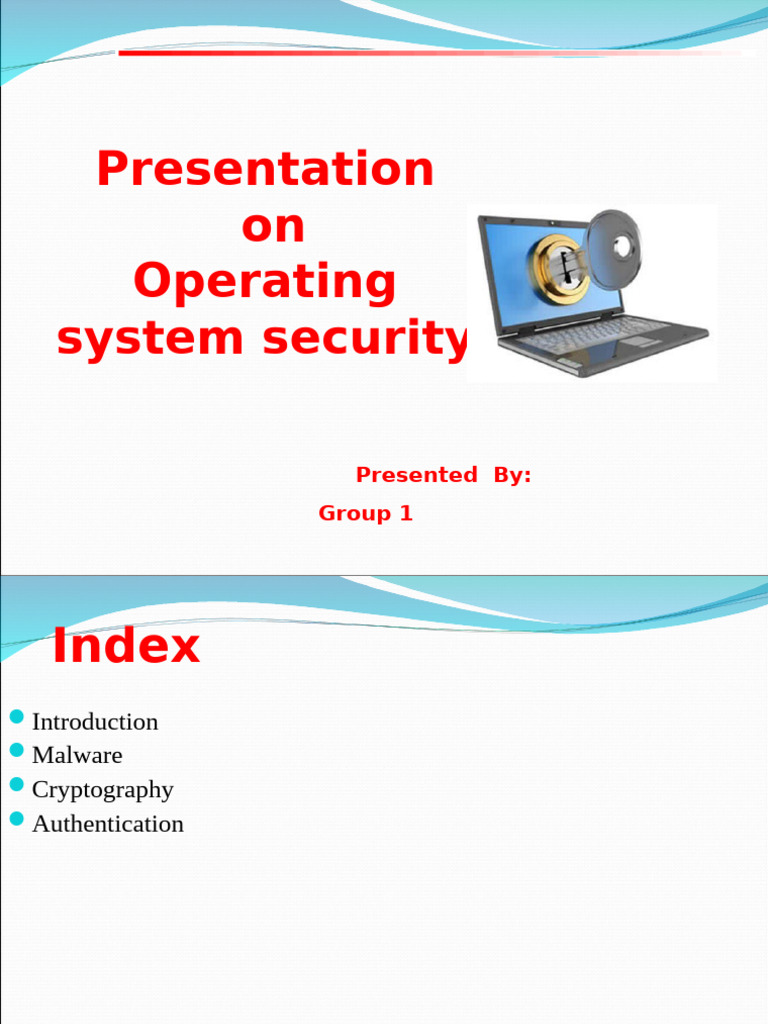 Presentation
on
Operating
system security

Presented By:
Group 1

Index

Introduction
Malware
Cryptography
Authentication